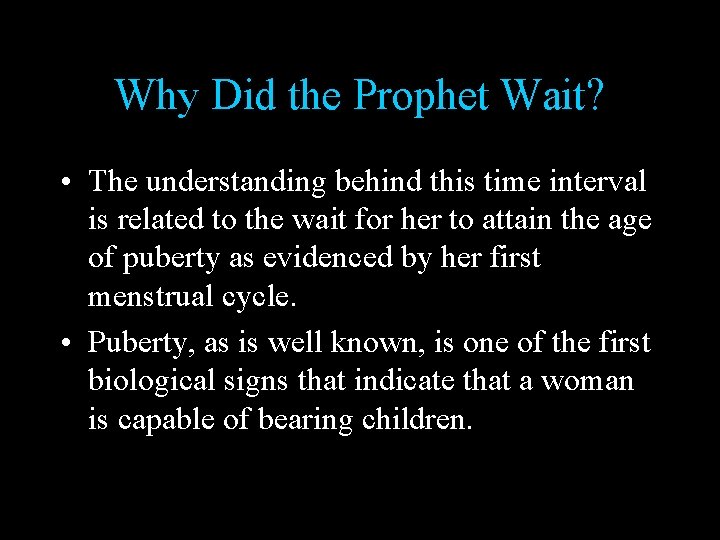 Why Did the Prophet Wait?

• The understanding behind this time interval is related to the wait for her to attain the age of puberty as evidenced by her first menstrual cycle.

• Puberty, as is well known, is one of the first biological signs that indicate that a woman is capable of bearing children.